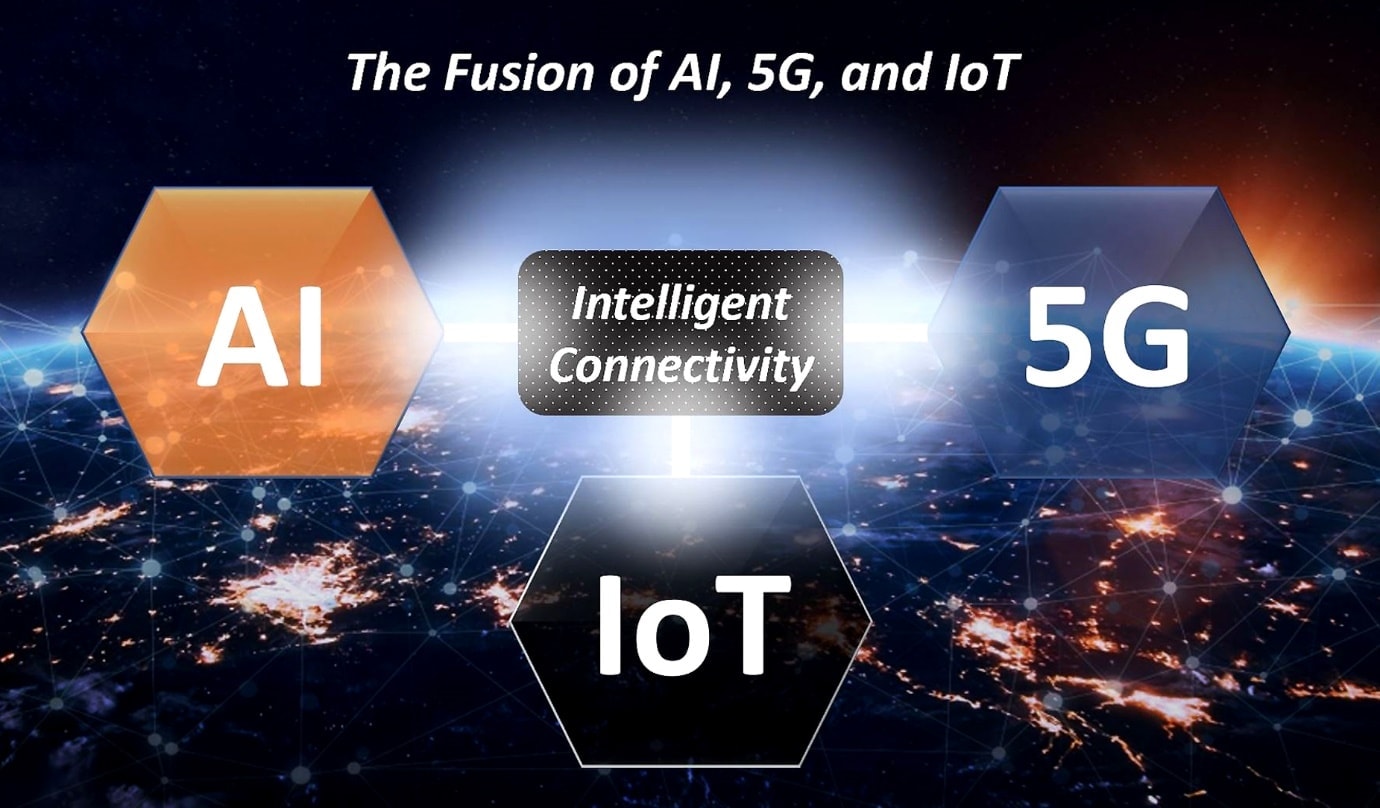 The Fusion of AI, 5G, and IoT

AI

Intelligent Connectivity

5G

IoT